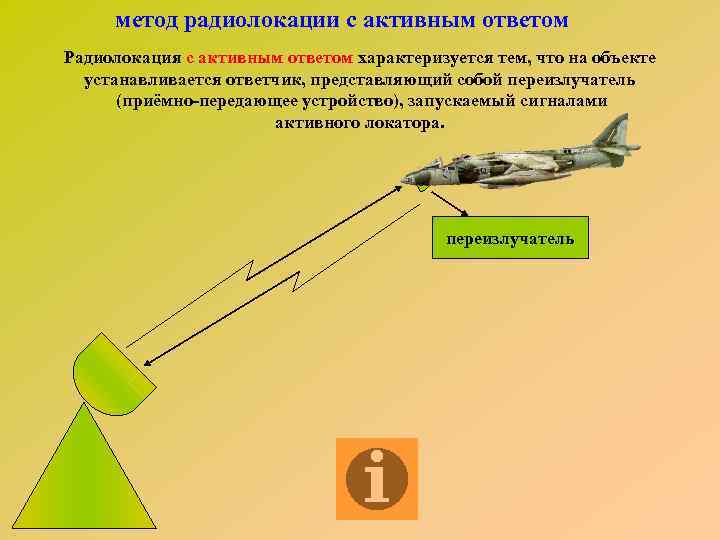 метод радиолокации с активным ответом

Радиолокация с активным ответом характеризуется тем, что на объекте устанавливается ответчик, представляющий собой переизлучатель (приёмно-передающее устройство), запускаемый сигналами активного локатора.

переизлучатель

i